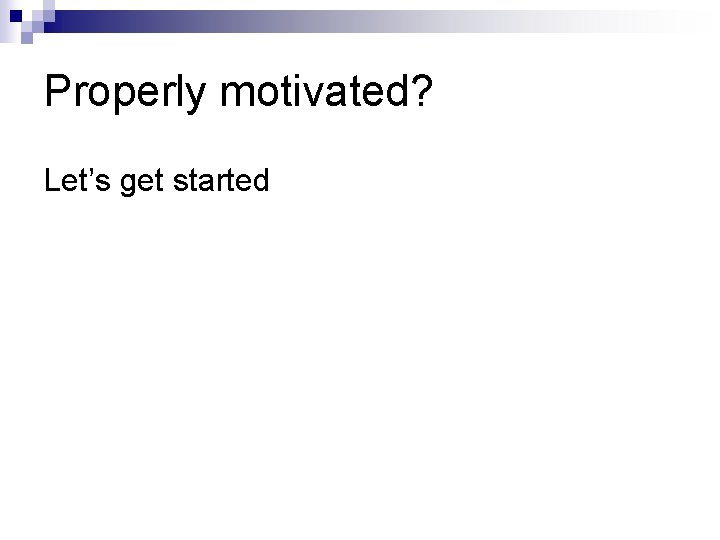 Properly motivated?

Let’s get started